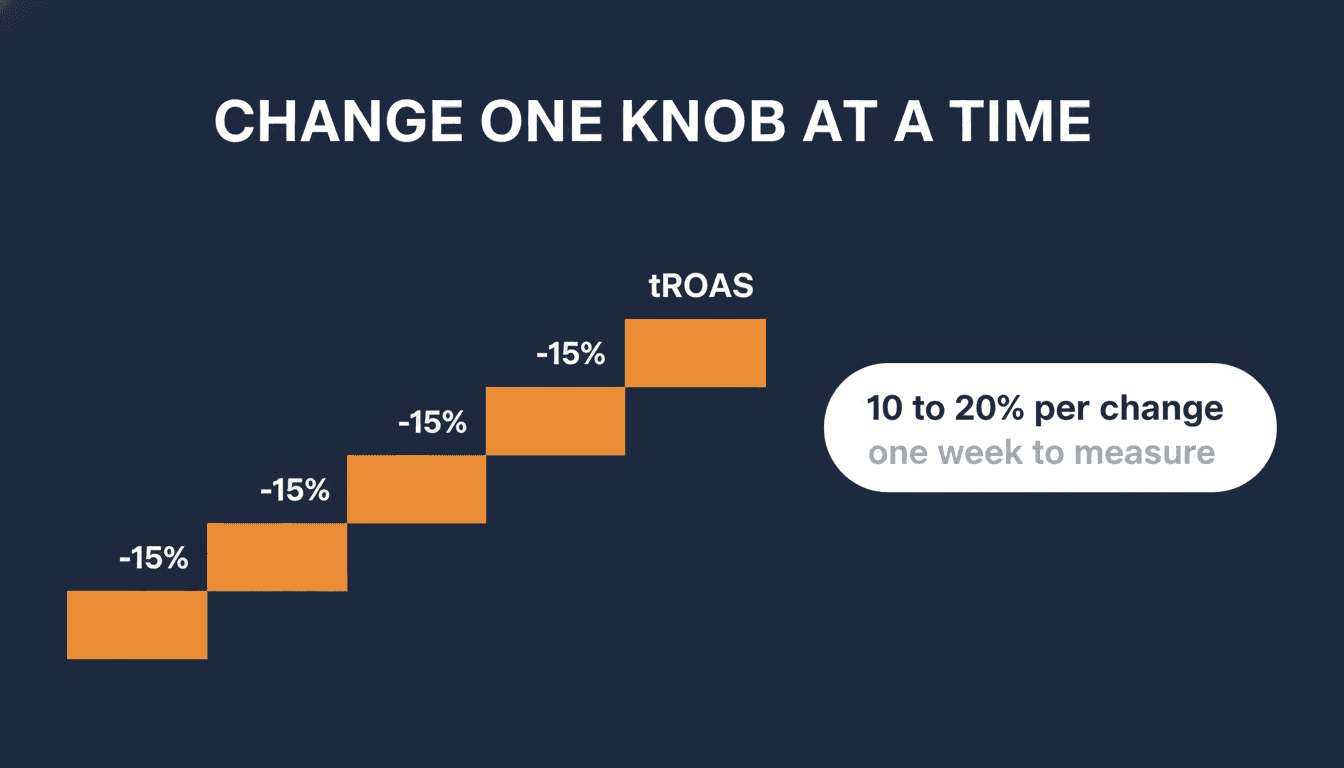 CHANGE ONE KNOB AT A TIME

tROAS

-15%

-15%

-15%

-15%

10 to 20% per change
one week to measure